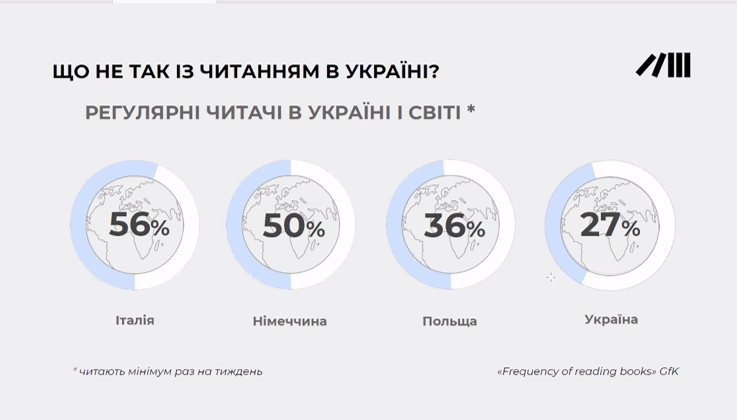 ЩО НЕ ТАК ІЗ ЧИТАННЯМ В УКРАЇНІ?

РЕГУЛЯРНІ ЧИТАЧІ В УКРАЇНІ І СВІТІ *

56%
Італія

50%
Німеччина

36%
Польща

27%
Україна

* читають мінімум раз на тиждень

«Frequency of reading books» GfK